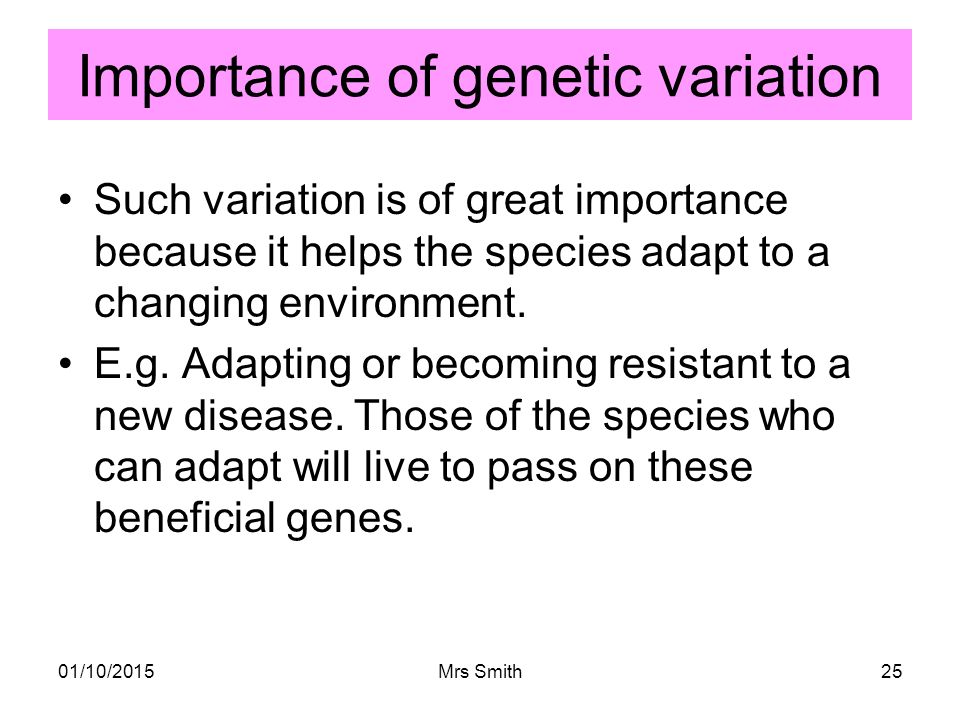 Importance of genetic variation

• Such variation is of great importance because it helps the species adapt to a changing environment.
• E.g. Adapting or becoming resistant to a new disease. Those of the species who can adapt will live to pass on these beneficial genes.

01/10/2015 Mrs Smith 25